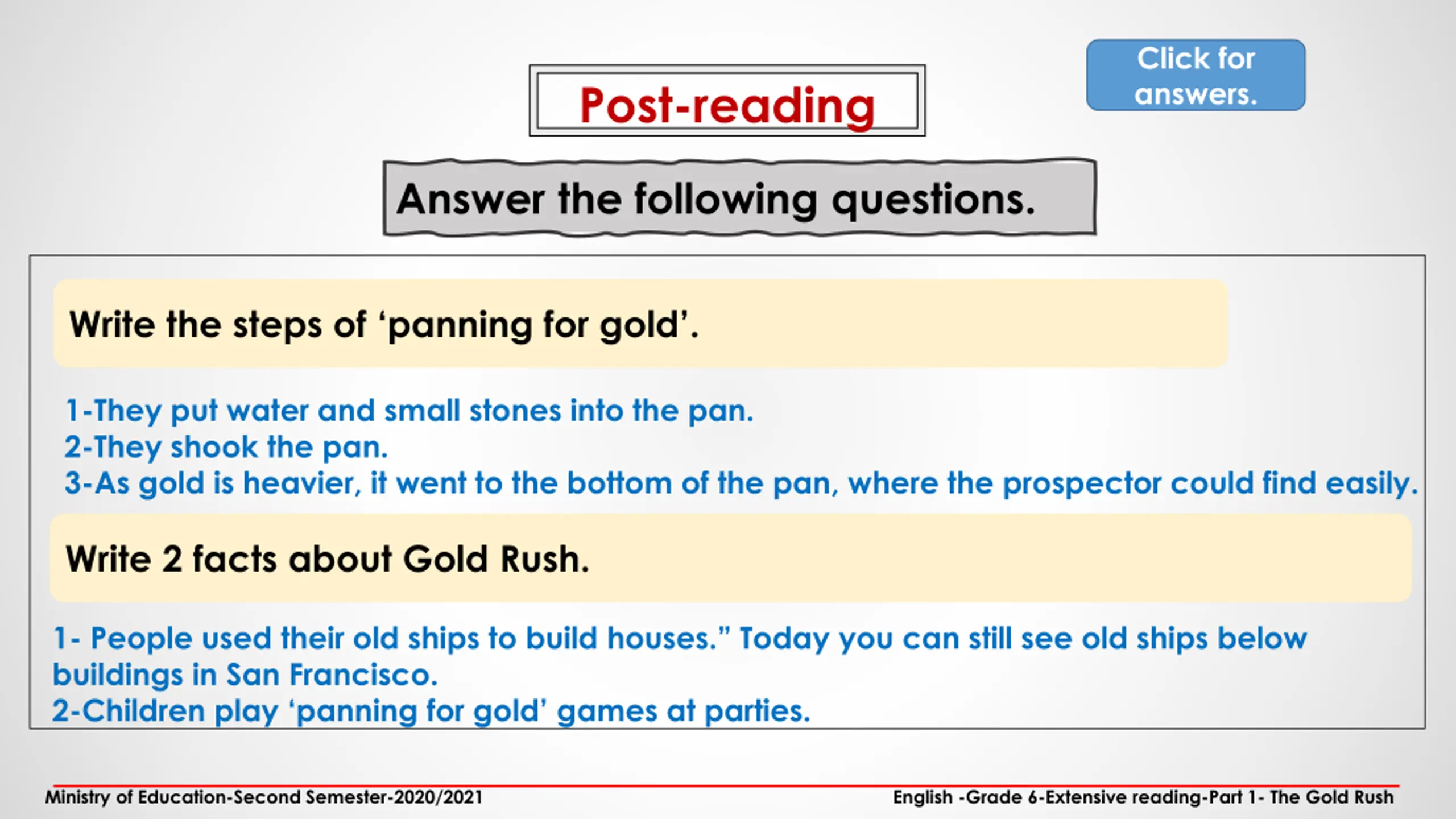 Post-reading

Click for answers.

Answer the following questions.

Write the steps of ‘panning for gold’.

1-They put water and small stones into the pan.
2-They shook the pan.
3-As gold is heavier, it went to the bottom of the pan, where the prospector could find easily.

Write 2 facts about Gold Rush.

1- People used their old ships to build houses.” Today you can still see old ships below buildings in San Francisco.
2-Children play ‘panning for gold’ games at parties.

Ministry of Education-Second Semester-2020/2021

English -Grade 6-Extensive reading-Part 1- The Gold Rush